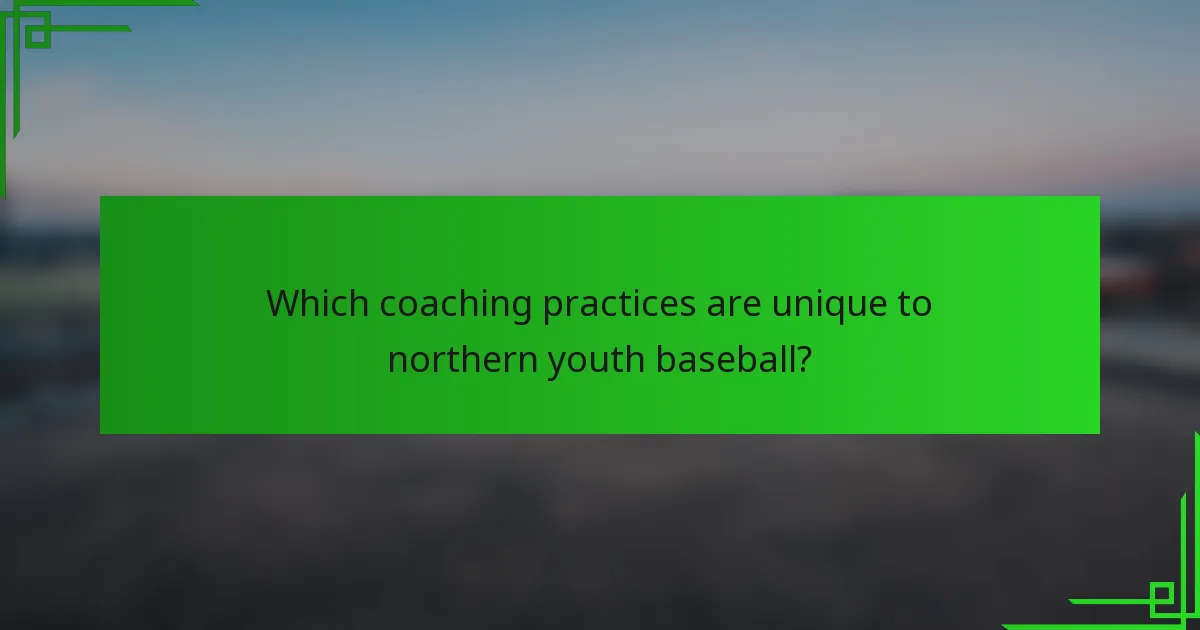 Which coaching practices are unique to northern youth baseball?